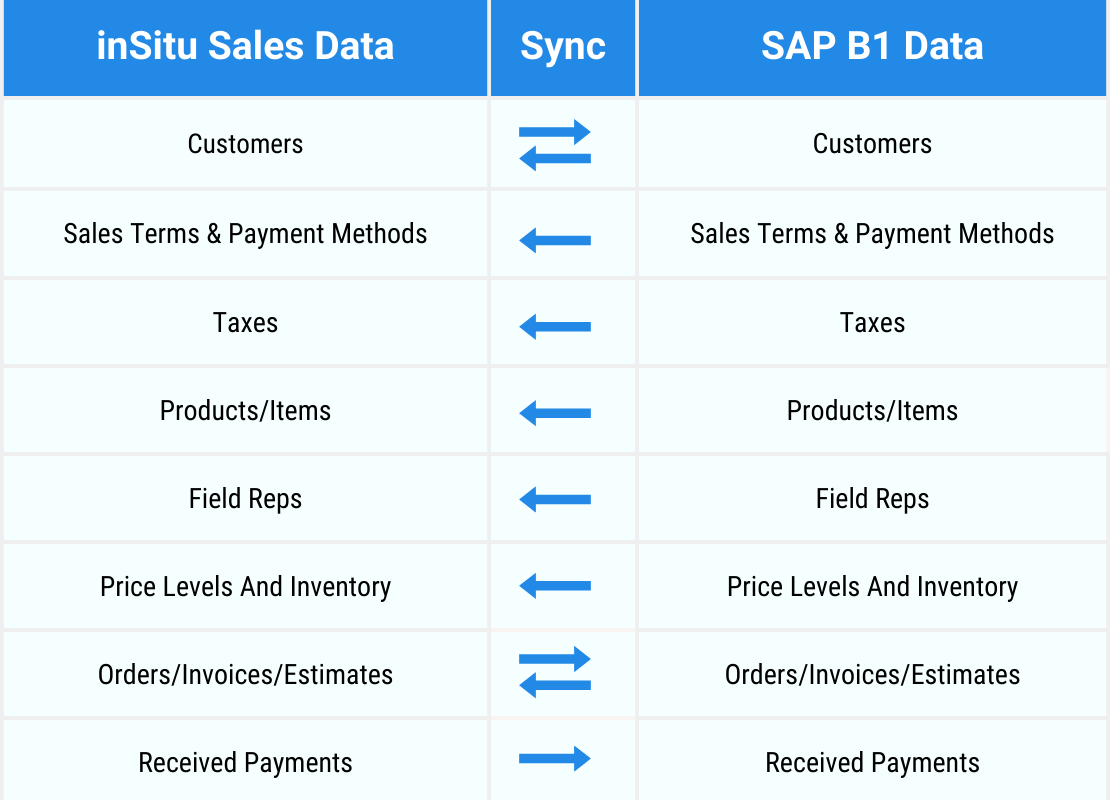 | inSitu Sales Data | Sync | SAP B1 Data |
|---|---|---|
| Customers | ⇄ | Customers |
| Sales Terms & Payment Methods | ← | Sales Terms & Payment Methods |
| Taxes | ← | Taxes |
| Products/Items | ← | Products/Items |
| Field Reps | ← | Field Reps |
| Price Levels And Inventory | ← | Price Levels And Inventory |
| Orders/Invoices/Estimates | ⇄ | Orders/Invoices/Estimates |
| Received Payments | → | Received Payments |